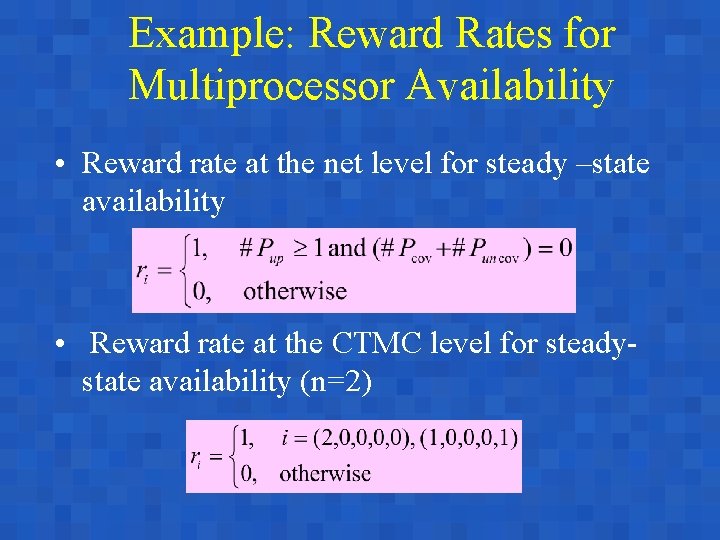 Example: Reward Rates for Multiprocessor Availability

• Reward rate at the net level for steady –state availability

$r_i = \begin{cases} 1, & \#P_{up} \geq 1 \text{ and } (\#P_{cov} + \#P_{uncov}) = 0 \\ 0, & \text{otherwise} \end{cases}$

• Reward rate at the CTMC level for steady-state availability (n=2)

$r_i = \begin{cases} 1, & i = (2,0,0,0,0), (1,0,0,0,1) \\ 0, & \text{otherwise} \end{cases}$